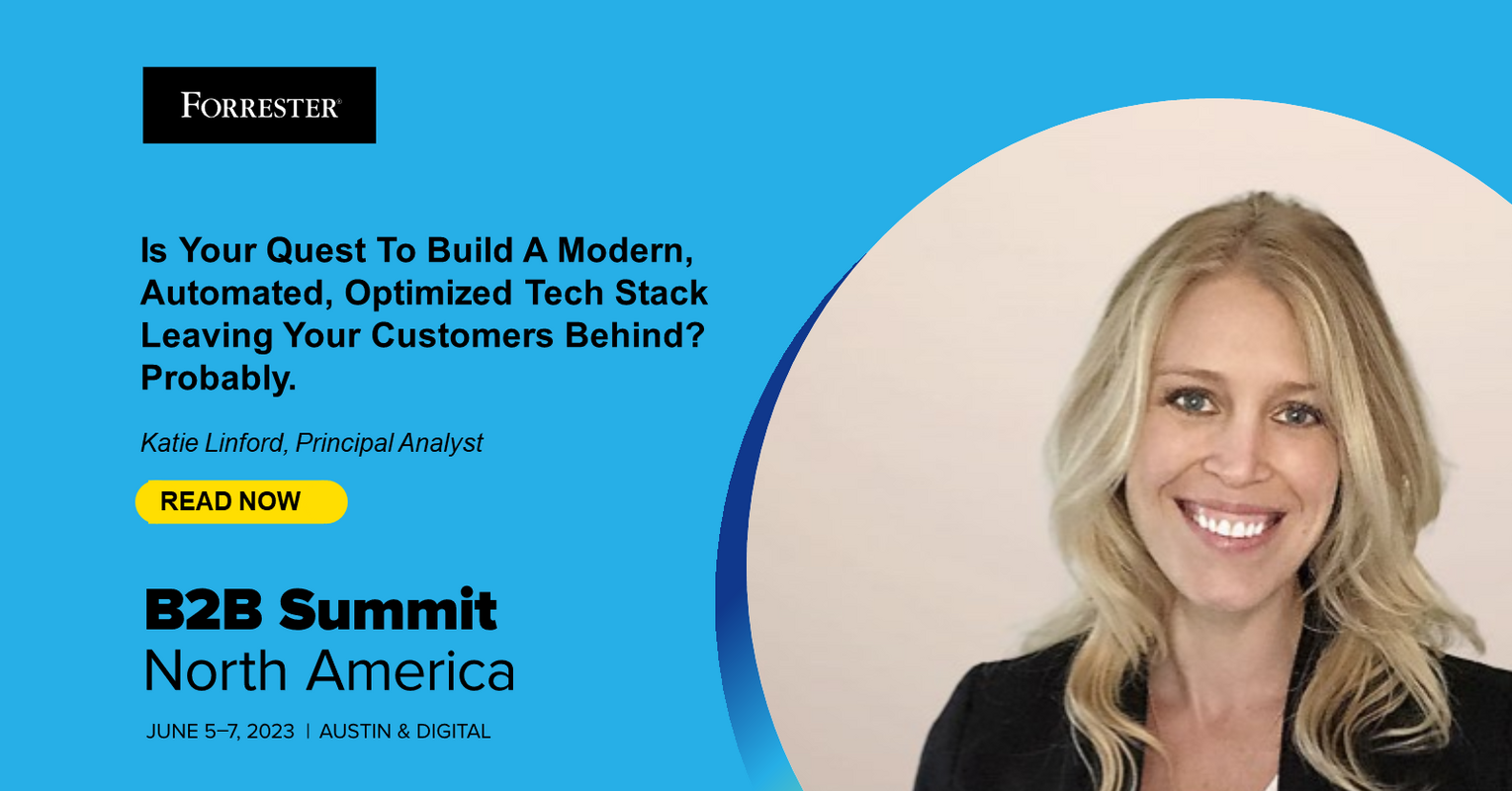 FORRESTER®

Is Your Quest To Build A Modern, Automated, Optimized Tech Stack Leaving Your Customers Behind? Probably.

Katie Linford, Principal Analyst

READ NOW

B2B Summit
North America

JUNE 5–7, 2023 | AUSTIN & DIGITAL